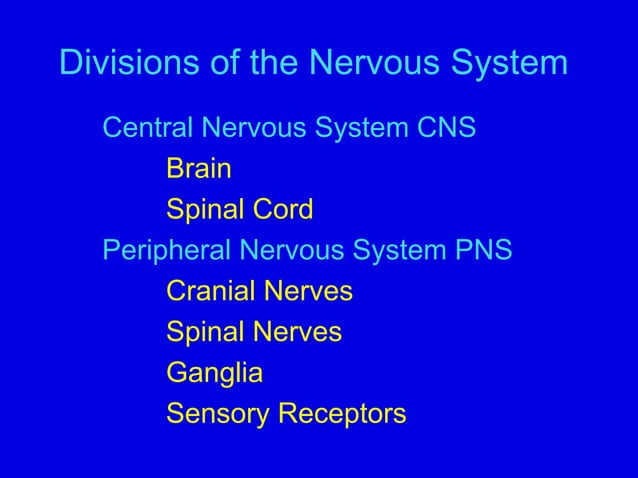 Divisions of the Nervous System

Central Nervous System CNS

Brain

Spinal Cord

Peripheral Nervous System PNS

Cranial Nerves

Spinal Nerves

Ganglia

Sensory Receptors